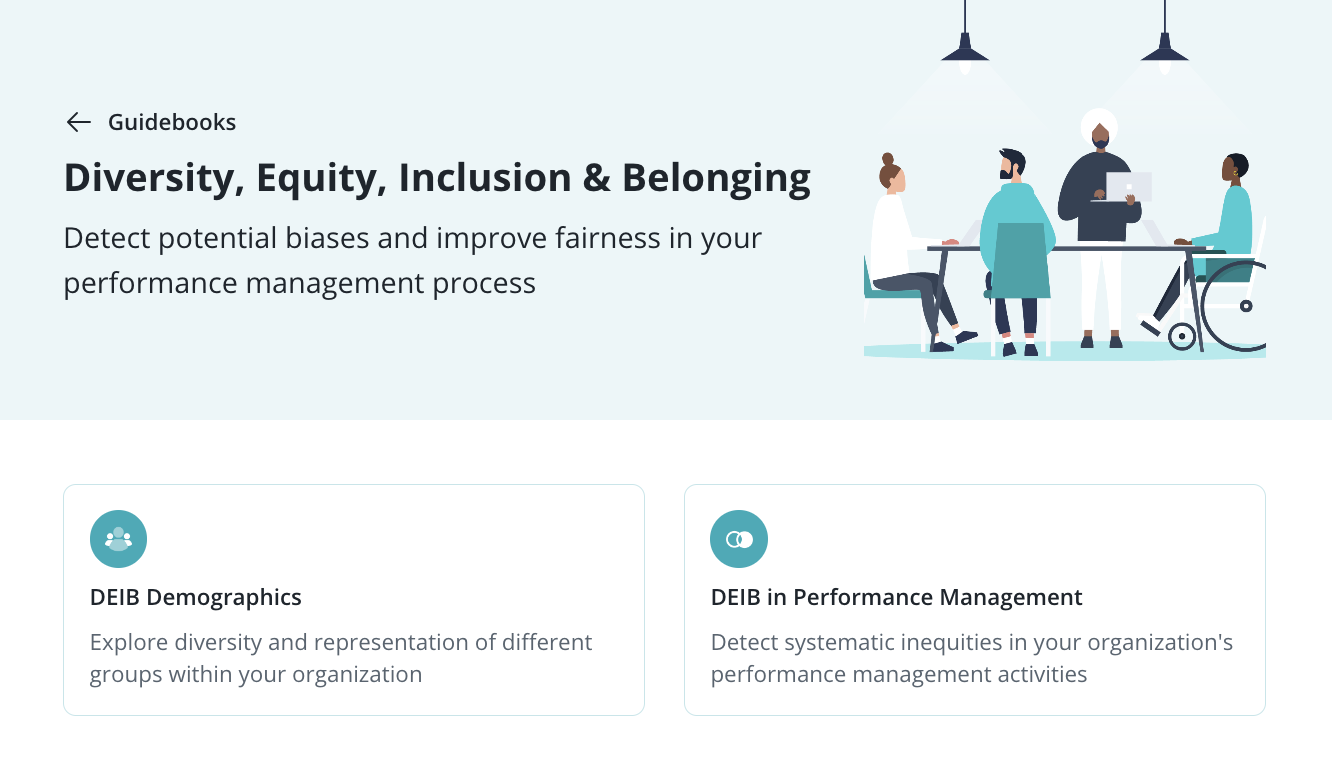 Guidebooks

Diversity, Equity, Inclusion & Belonging

Detect potential biases and improve fairness in your performance management process

DEIB Demographics

Explore diversity and representation of different groups within your organization

DEIB in Performance Management

Detect systematic inequities in your organization's performance management activities